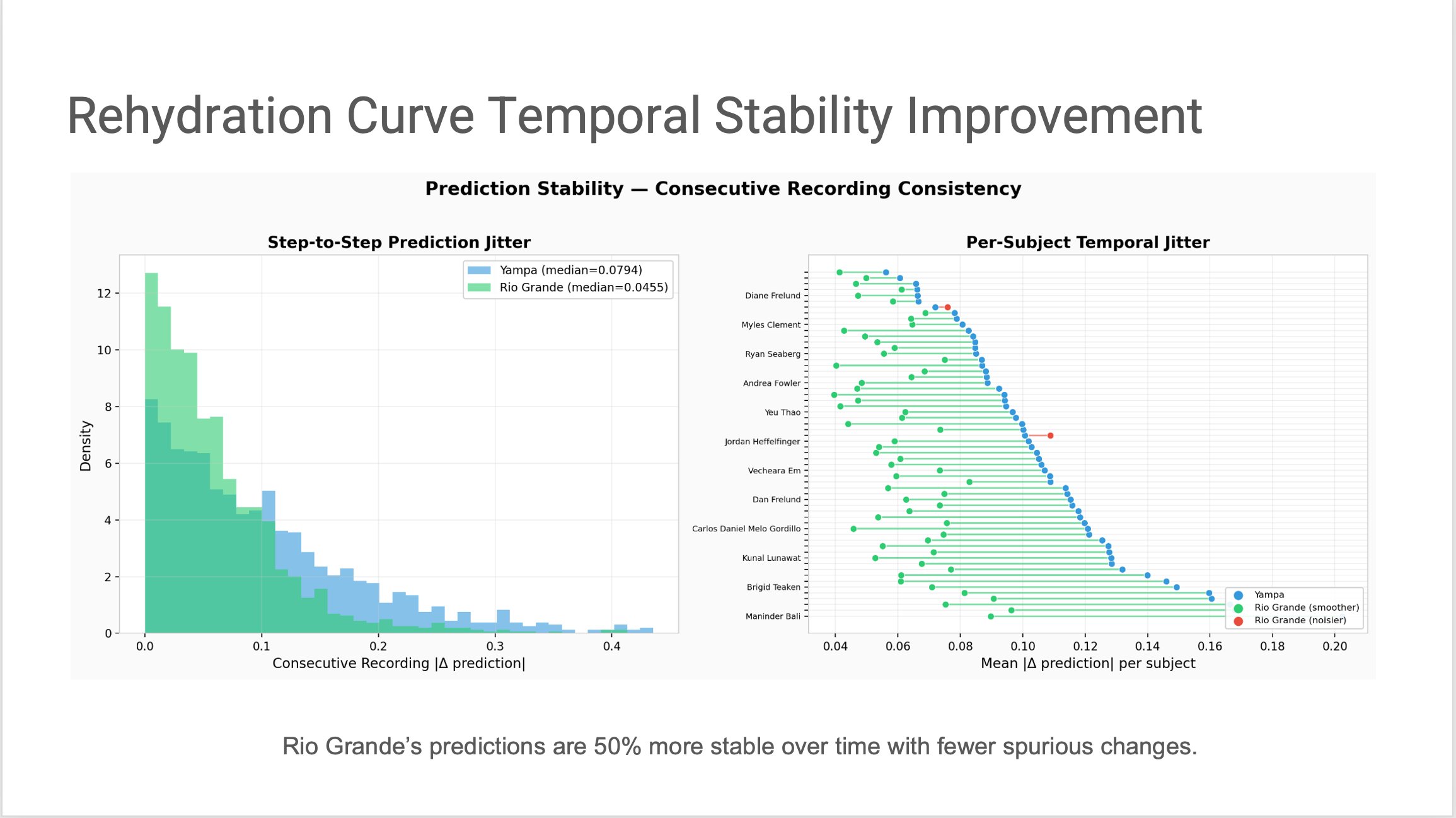 Rehydration Curve Temporal Stability Improvement

Prediction Stability — Consecutive Recording Consistency

Step-to-Step Prediction Jitter

Yampa (median=0.0794)
Rio Grande (median=0.0455)

Density

12
10
8
6
4
2
0

0.0 0.1 0.2 0.3 0.4

Consecutive Recording |Δ prediction|

Per-Subject Temporal Jitter

Diane Frelund
Myles Clement
Ryan Seaberg
Andrea Fowler
Yeu Thao
Jordan Heffelfinger
Vecheara Em
Dan Frelund
Carlos Daniel Melo Gordillo
Kunal Lunawat
Brigid Teaken
Maninder Bali

Yampa
Rio Grande (smoother)
Rio Grande (noisier)

0.04 0.06 0.08 0.10 0.12 0.14 0.16 0.18 0.20

Mean |Δ prediction| per subject

Rio Grande's predictions are 50% more stable over time with fewer spurious changes.